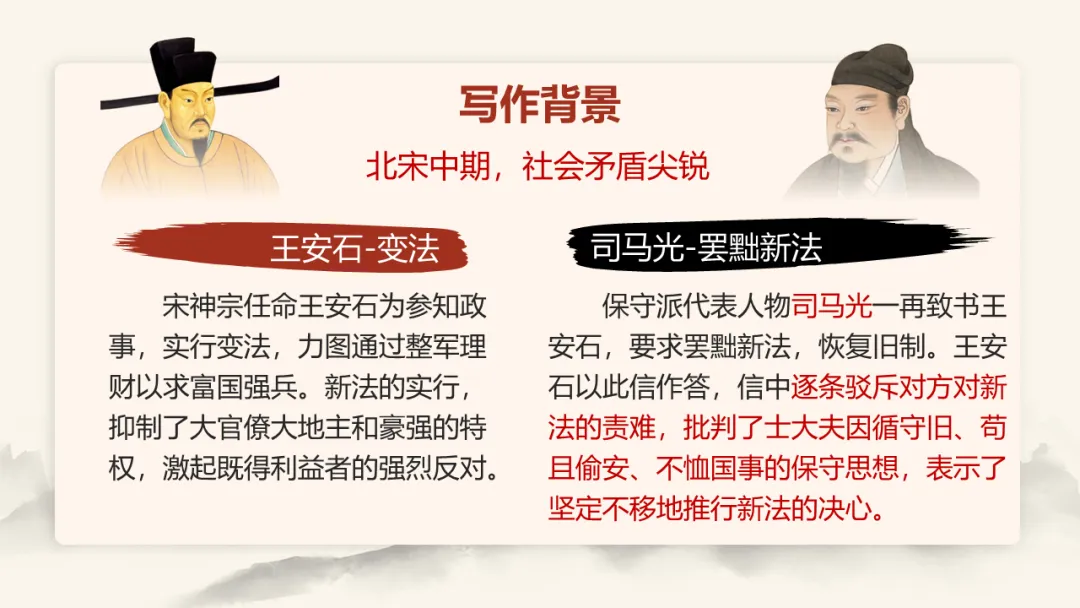 写作背景

北宋中期，社会矛盾尖锐

王安石-变法

宋神宗任命王安石为参知政事，实行变法，力图通过整军理财以求富国强兵。新法的实行，抑制了大官僚大地主和豪强的特权，激起既得利益者的强烈反对。

司马光-罢黜新法

保守派代表人物司马光一再致书王安石，要求罢黜新法，恢复旧制。王安石以此信作答，信中逐条驳斥对方对新法的责难，批判了士大夫因循守旧、苟且偷安、不恤国事的保守思想，表示了坚定不移地推行新法的决心。